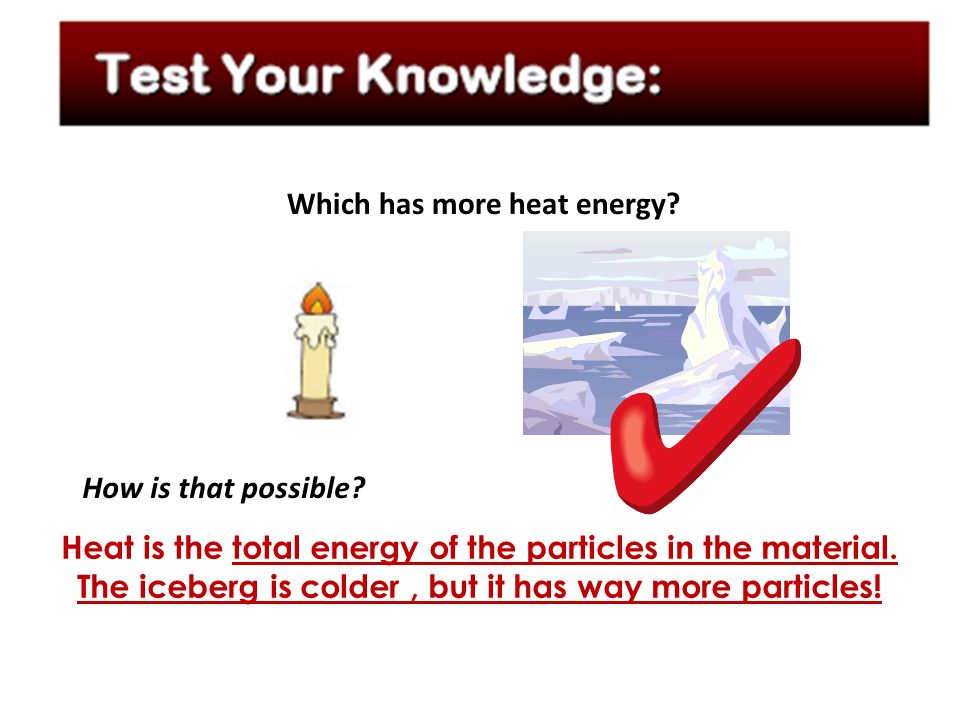 Test Your Knowledge:

Which has more heat energy?

How is that possible?

Heat is the total energy of the particles in the material. The iceberg is colder , but it has way more particles!